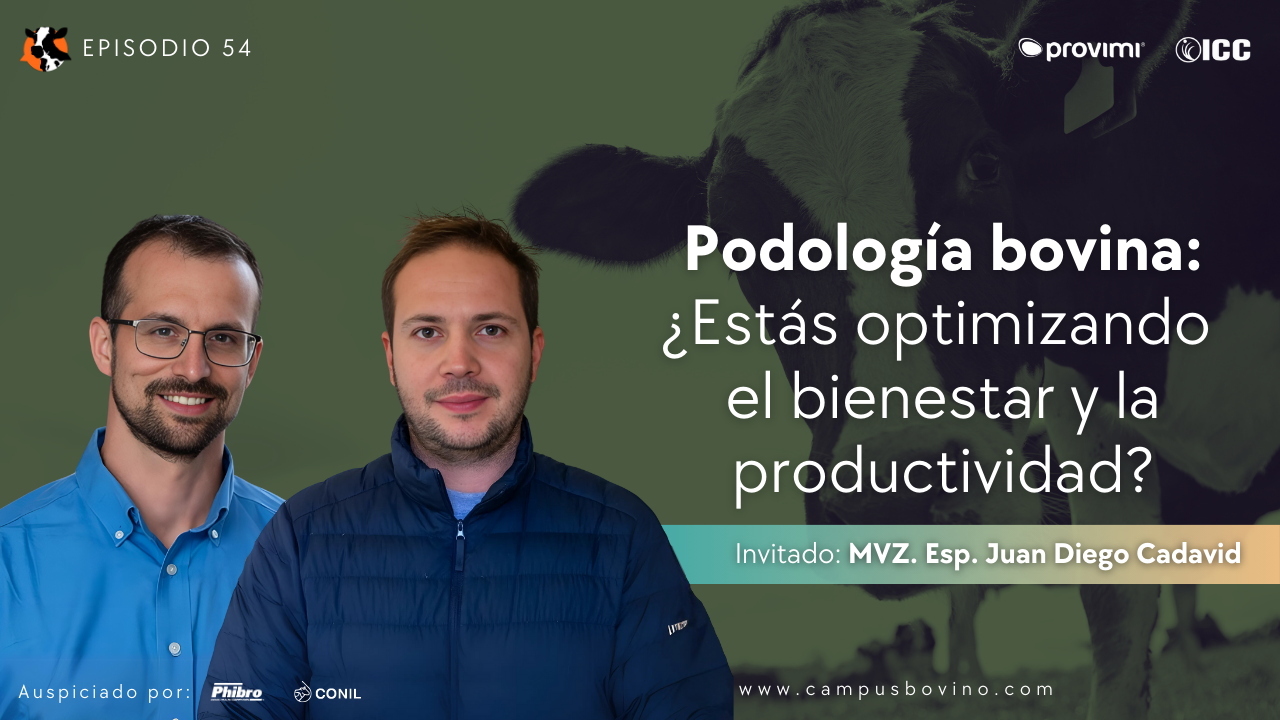 EPISODIO 54

provimi ICC

Podología bovina: ¿Estás optimizando el bienestar y la productividad?

Invitado: MVZ. Esp. Juan Diego Cadavid

Auspiciado por: Phibro CONIL

www.campusbovino.com